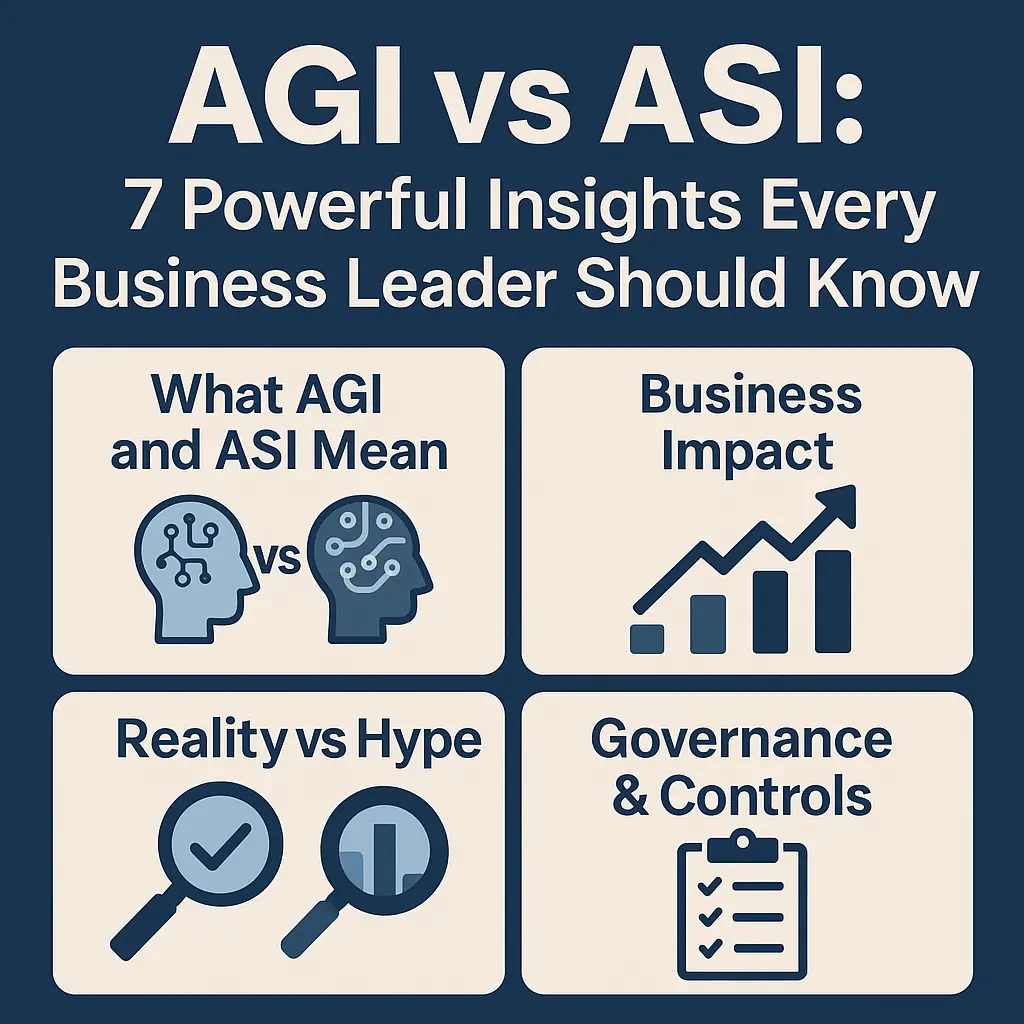 AGI vs ASI:
7 Powerful Insights Every Business Leader Should Know

What AGI and ASI Mean

vs

Business Impact

Reality vs Hype

Governance & Controls